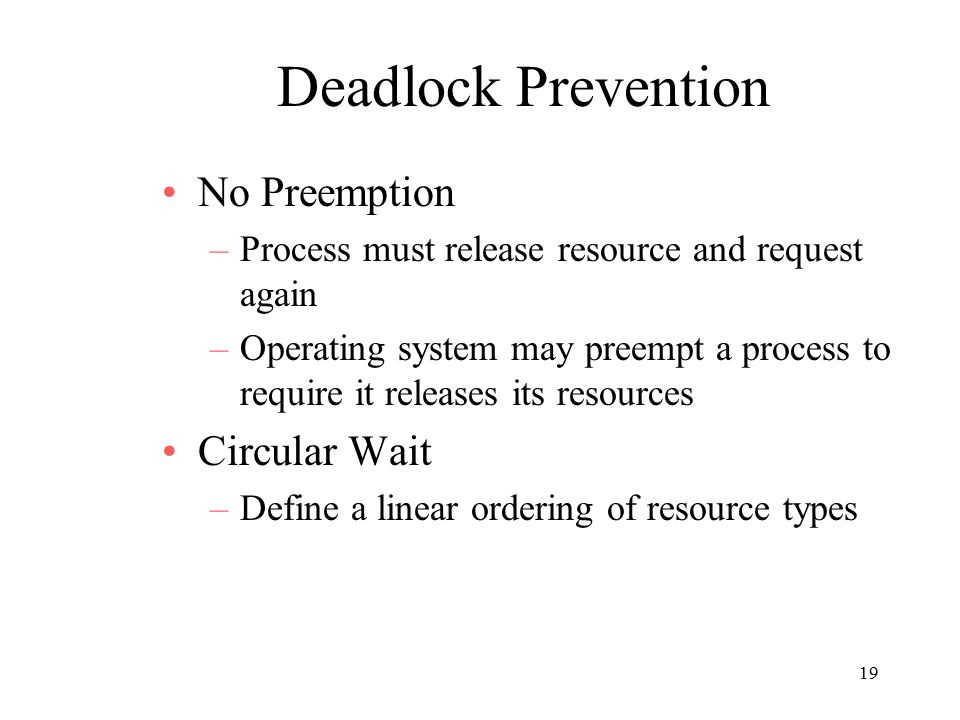 Deadlock Prevention

• No Preemption
  – Process must release resource and request again
  – Operating system may preempt a process to require it releases its resources
• Circular Wait
  – Define a linear ordering of resource types

19